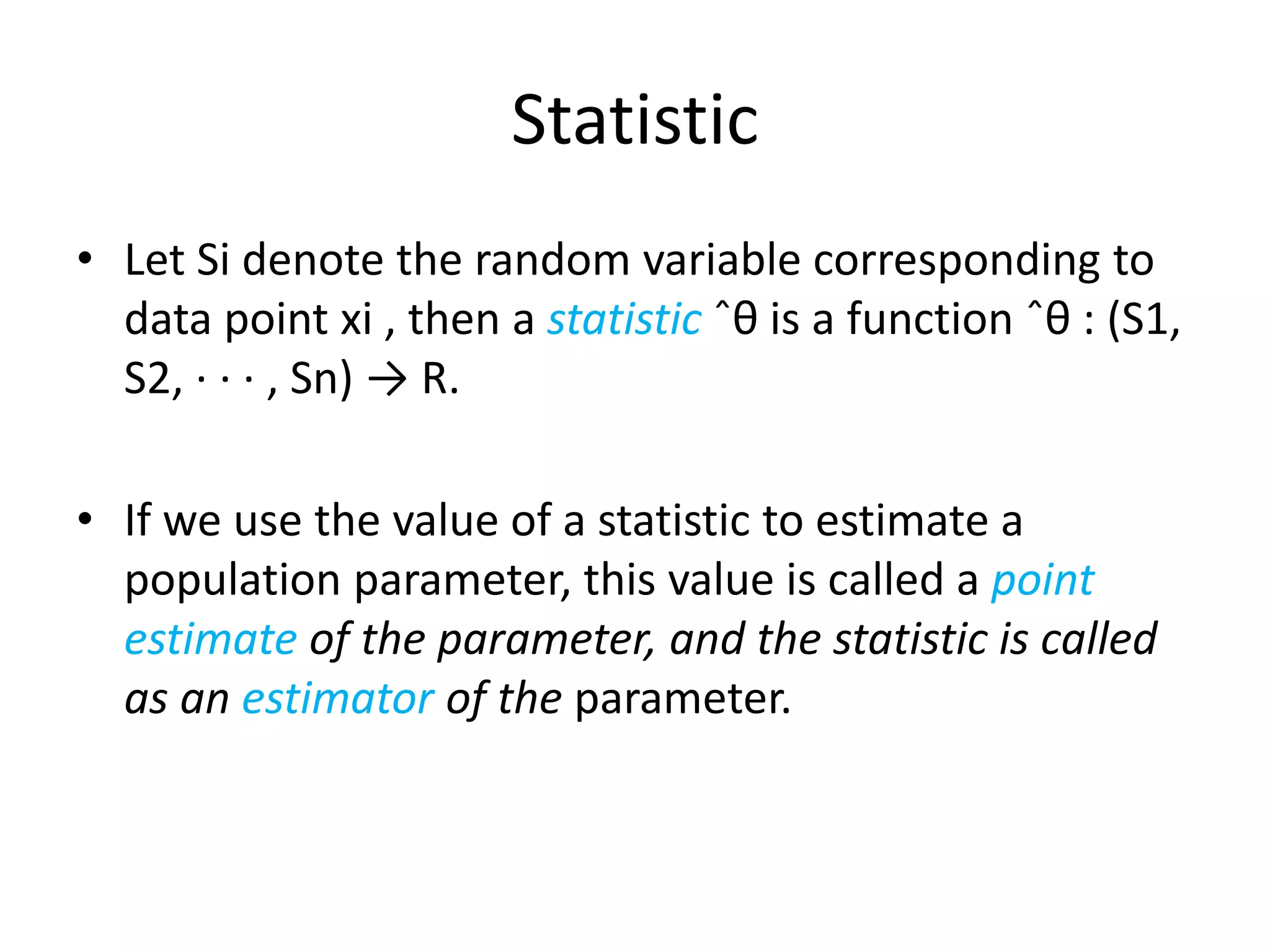 Statistic

• Let Si denote the random variable corresponding to data point xi , then a statistic ˆθ is a function ˆθ : (S1, S2, · · · , Sn) → R.

• If we use the value of a statistic to estimate a population parameter, this value is called a point estimate of the parameter, and the statistic is called as an estimator of the parameter.